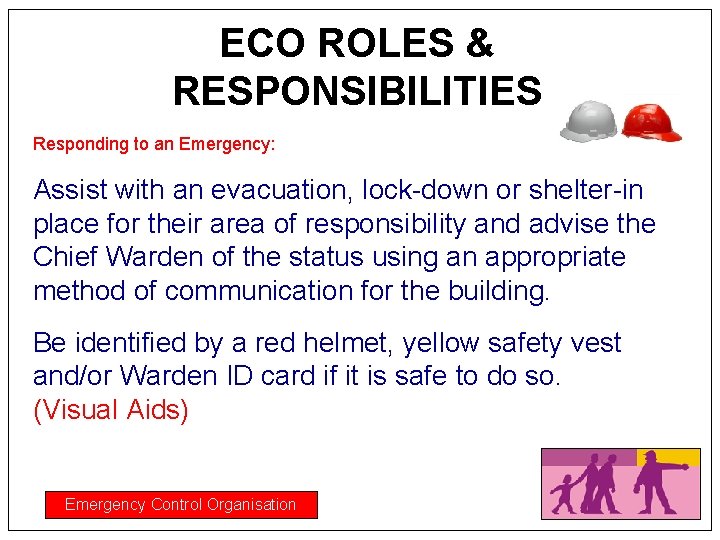 ECO ROLES & RESPONSIBILITIES

Responding to an Emergency:

Assist with an evacuation, lock-down or shelter-in place for their area of responsibility and advise the Chief Warden of the status using an appropriate method of communication for the building.

Be identified by a red helmet, yellow safety vest and/or Warden ID card if it is safe to do so. (Visual Aids)

Emergency Control Organisation